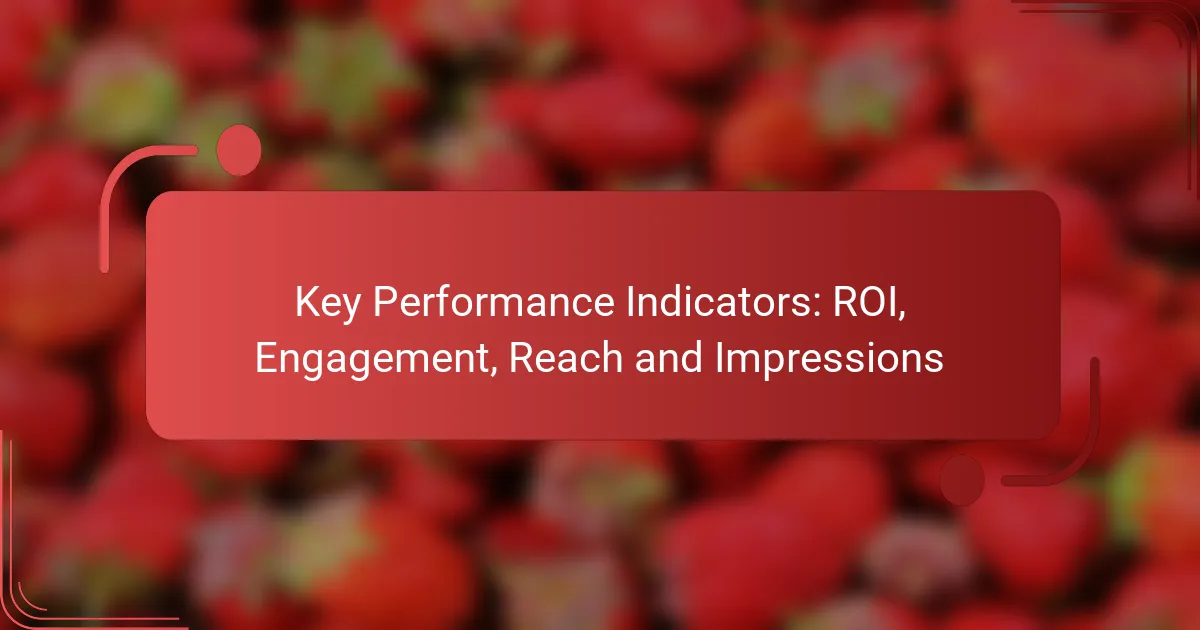 Key Performance Indicators: ROI, Engagement, Reach and Impressions